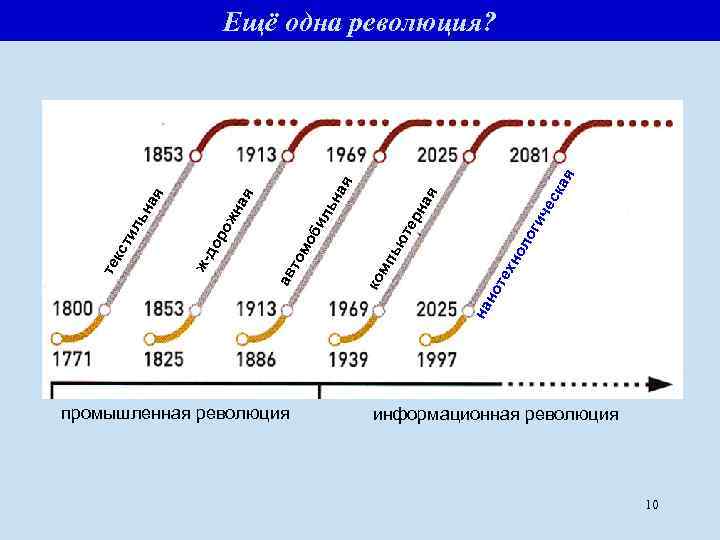 Ещё одна революция?

1853
1913
1969
2025
2081

текстильная
ж-дорожная
автомобильная
компьютерная
нанотехнологическая

1800
1853
1913
1969
2025

1771
1825
1886
1939
1997

промышленная революция
информационная революция

10